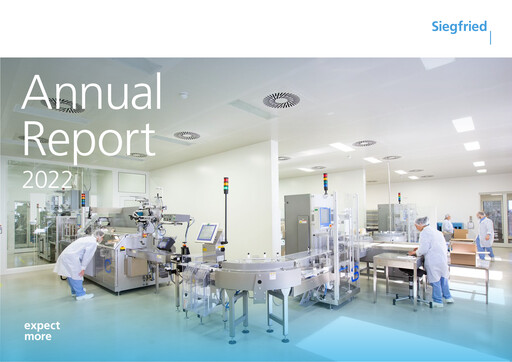 Siegfried

Annual Report
2022

expect more